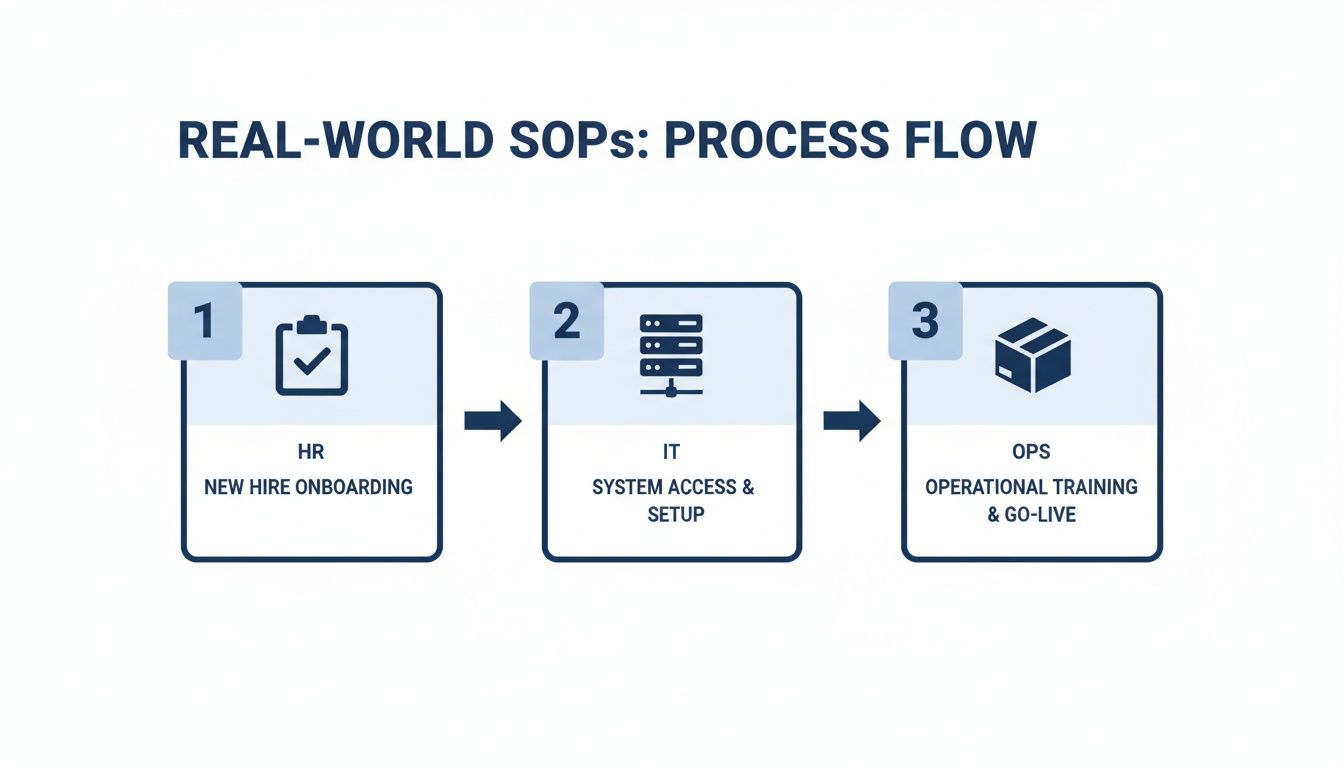 REAL-WORLD SOPs: PROCESS FLOW

1

HR
NEW HIRE ONBOARDING

2

IT
SYSTEM ACCESS & SETUP

3

OPS
OPERATIONAL TRAINING & GO-LIVE